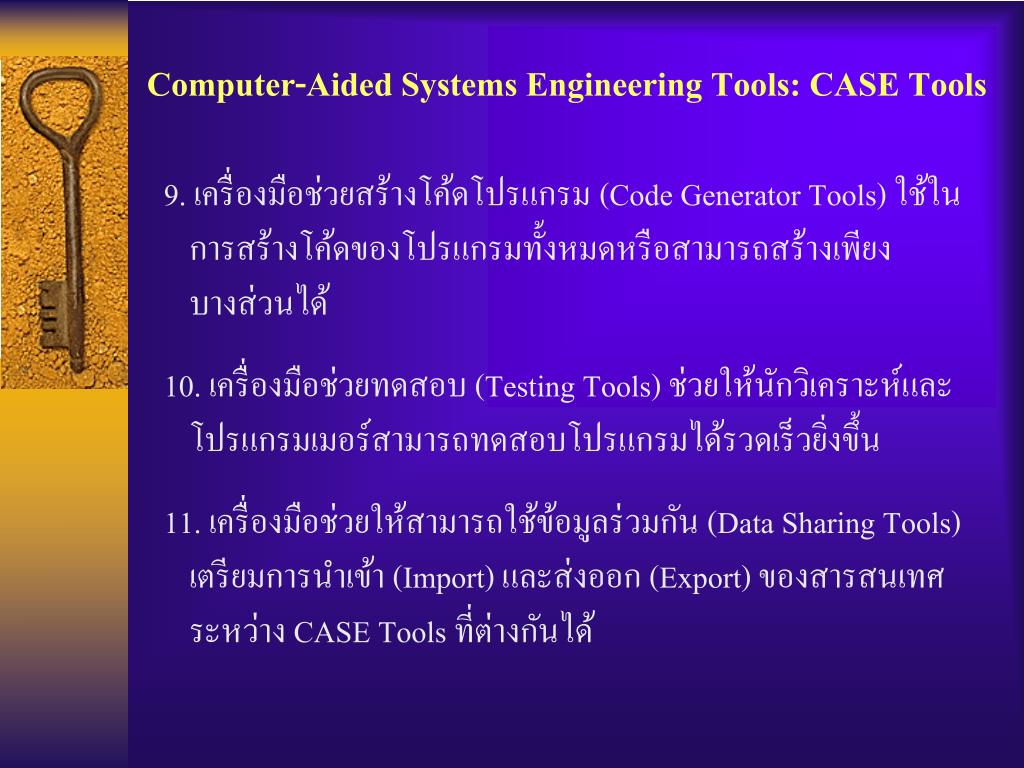 Computer-Aided Systems Engineering Tools: CASE Tools

9. เครื่องมือช่วยสร้างโค้ดโปรแกรม (Code Generator Tools) ใช้ในการสร้างโค้ดของโปรแกรมทั้งหมดหรือสามารถสร้างเพียงบางส่วนได้

10. เครื่องมือช่วยทดสอบ (Testing Tools) ช่วยให้นักวิเคราะห์และโปรแกรมเมอร์สามารถทดสอบโปรแกรมได้รวดเร็วยิ่งขึ้น

11. เครื่องมือช่วยให้สามารถใช้ข้อมูลร่วมกัน (Data Sharing Tools) เตรียมการนำเข้า (Import) และส่งออก (Export) ของสารสนเทศระหว่าง CASE Tools ที่ต่างกันได้